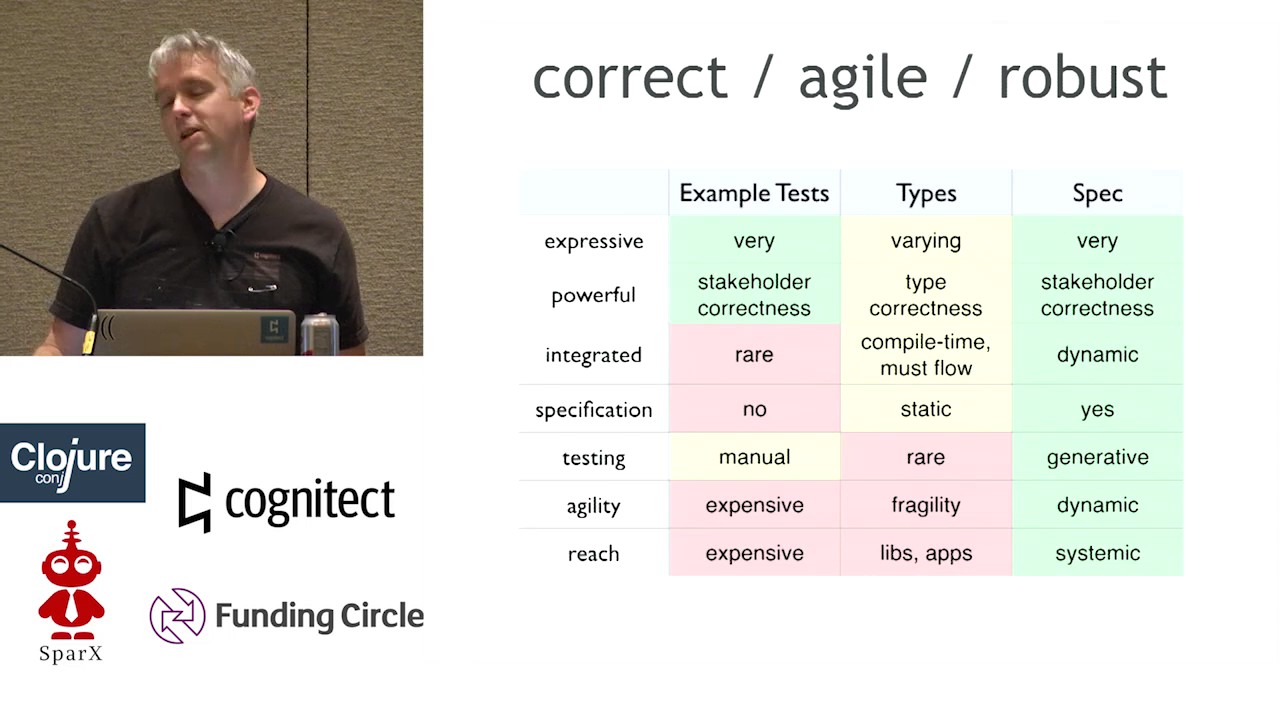 correct / agile / robust

| | Example Tests | Types | Spec |
|---|---|---|---|
| expressive | very | varying | very |
| powerful | stakeholder correctness | type correctness | stakeholder correctness |
| integrated | rare | compile-time, must flow | dynamic |
| specification | no | static | yes |
| testing | manual | rare | generative |
| agility | expensive | fragility | dynamic |
| reach | expensive | libs, apps | systemic |

Clojure conj

cognitect

SparX

Funding Circle